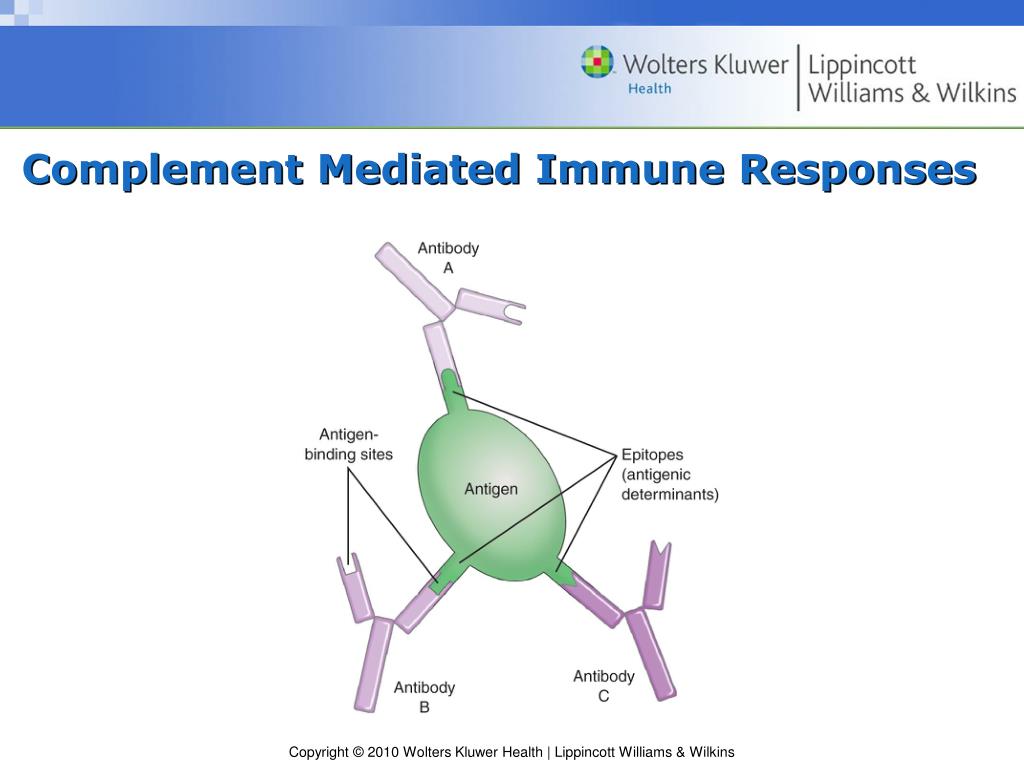 Wolters Kluwer Health | Lippincott Williams & Wilkins

Complement Mediated Immune Responses

Antibody A

Antigen-binding sites

Antigen

Epitopes (antigenic determinants)

Antibody B

Antibody C

Copyright © 2010 Wolters Kluwer Health | Lippincott Williams & Wilkins